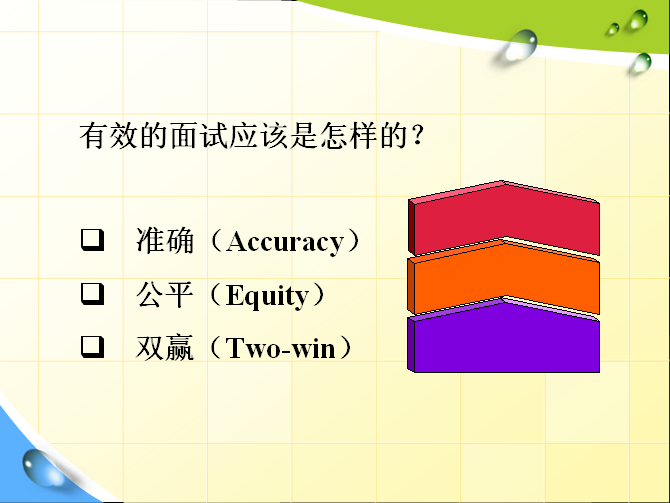 有效的面试应该是怎样的？

❑ 准确（Accuracy）
❑ 公平（Equity）
❑ 双赢（Two-win）